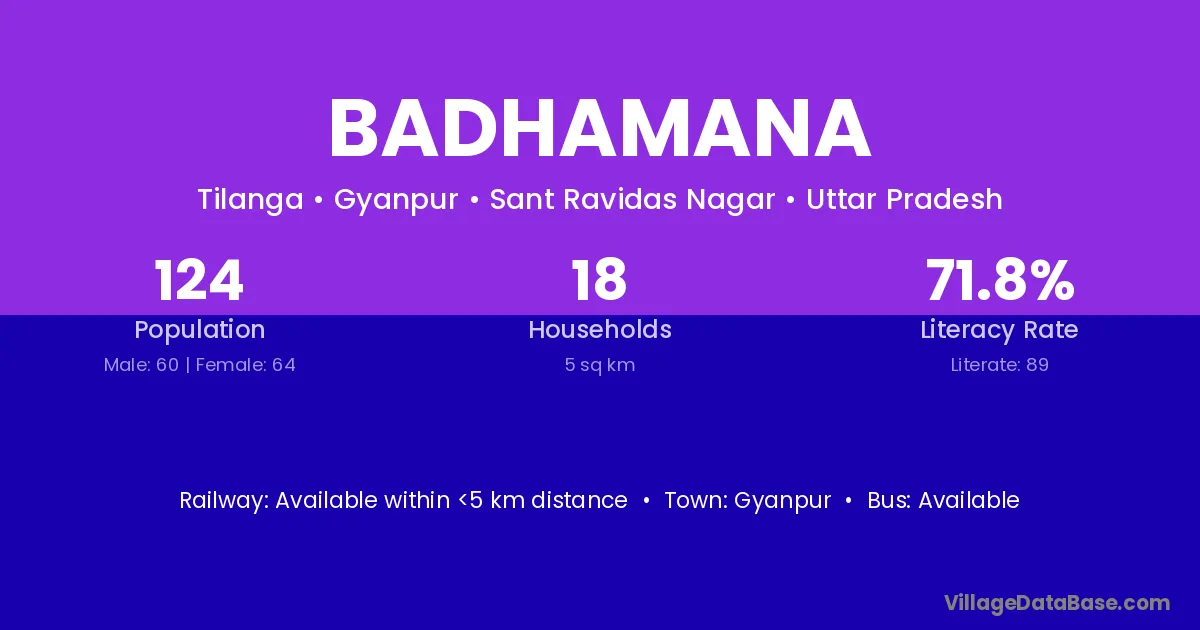 BADHAMANA

Tilanga • Gyanpur • Sant Ravidas Nagar • Uttar Pradesh

124
Population
Male: 60 | Female: 64

18
Households
5 sq km

71.8%
Literacy Rate
Literate: 89

Railway: Available within <5 km distance • Town: Gyanpur • Bus: Available

VillageDataBase.com